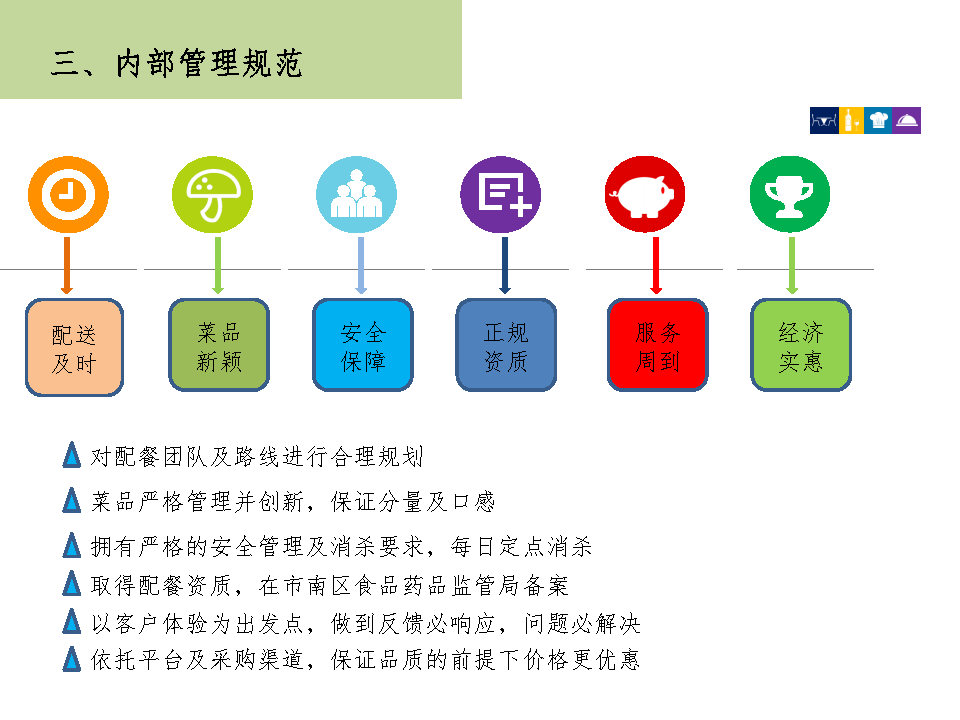 三、内部管理规范

配送及时

菜品新颖

安全保障

正规资质

服务周到

经济实惠

对配餐团队及路线进行合理规划

菜品严格管理并创新，保证分量及口感

拥有严格的安全管理及消杀要求，每日定点消杀

取得配餐资质，在市南区食品药品监管局备案

以客户体验为出发点，做到反馈必响应，问题必解决

依托平台及采购渠道，保证品质的前提下价格更优惠